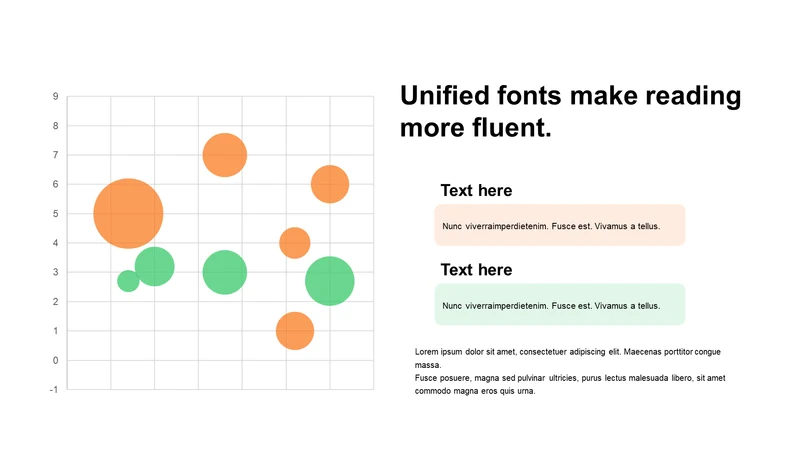 9
8
7
6
5
4
3
2
1
0
-1

Unified fonts make reading more fluent.

Text here

Nunc viverraimperdietenim. Fusce est. Vivamus a tellus.

Text here

Nunc viverraimperdietenim. Fusce est. Vivamus a tellus.

Lorem ipsum dolor sit amet, consectetuer adipiscing elit. Maecenas porttitor congue massa.
Fusce posuere, magna sed pulvinar ultricies, purus lectus malesuada libero, sit amet commodo magna eros quis urna.